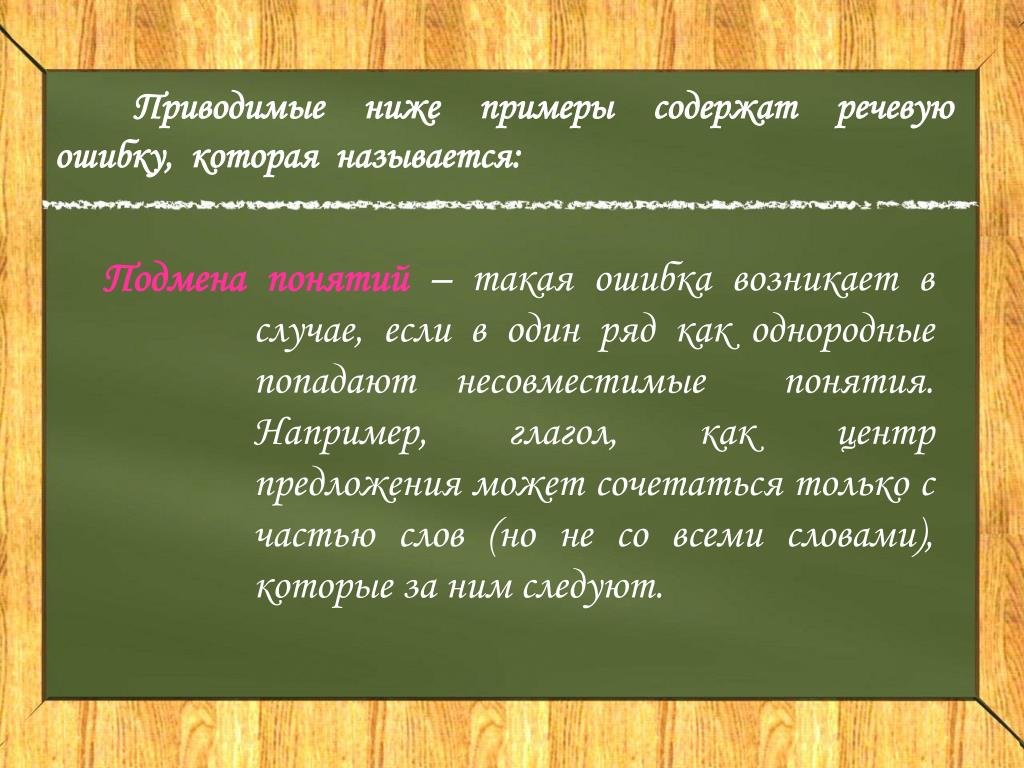 Приводимые ниже примеры содержат речевую ошибку, которая называется:

Подмена понятий – такая ошибка возникает в случае, если в один ряд как однородные попадают несовместимые понятия. Например, глагол, как центр предложения может сочетаться только с частью слов (но не со всеми словами), которые за ним следуют.